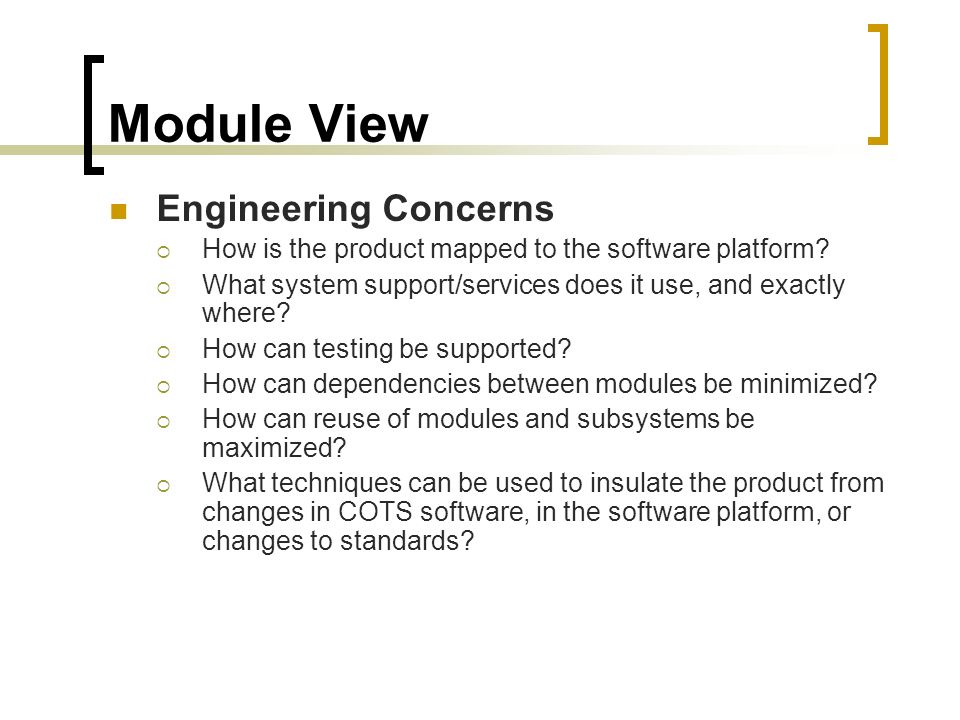 Module View

Engineering Concerns

How is the product mapped to the software platform?

What system support/services does it use, and exactly where?

How can testing be supported?

How can dependencies between modules be minimized?

How can reuse of modules and subsystems be maximized?

What techniques can be used to insulate the product from changes in COTS software, in the software platform, or changes to standards?